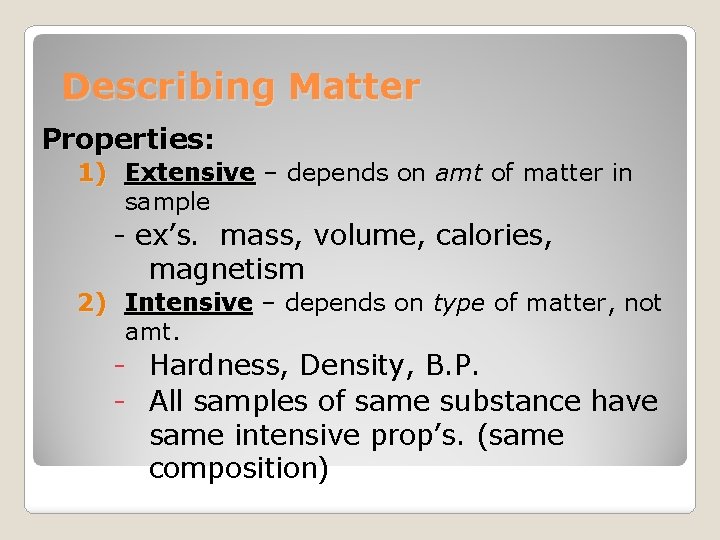 Describing Matter

Properties:

1) Extensive – depends on amt of matter in sample

- ex’s. mass, volume, calories, magnetism

2) Intensive – depends on type of matter, not amt.

- Hardness, Density, B.P.
- All samples of same substance have same intensive prop’s. (same composition)